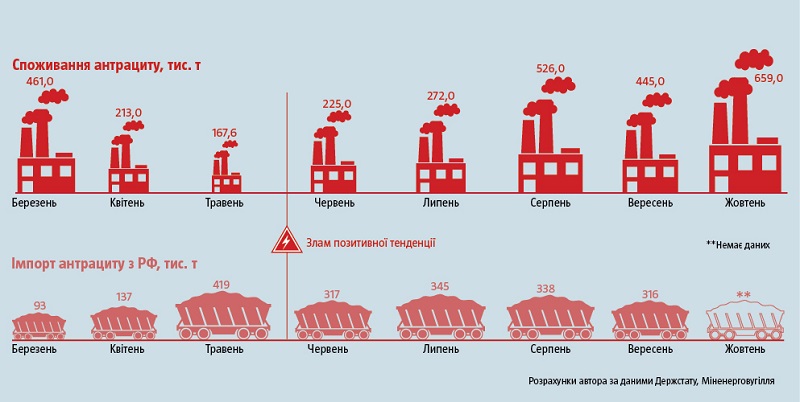 Споживання антрациту, тис. т

461,0
213,0
167,6
225,0
272,0
526,0
445,0
659,0

Березень
Квітень
Травень
Червень
Липень
Серпень
Вересень
Жовтень

Злам позитивної тенденції

**Немає даних

Імпорт антрациту з РФ, тис. т

93
137
419
317
345
338
316
**

Березень
Квітень
Травень
Червень
Липень
Серпень
Вересень
Жовтень

Розрахунки автора за даними Держстату, Міненерговугілля